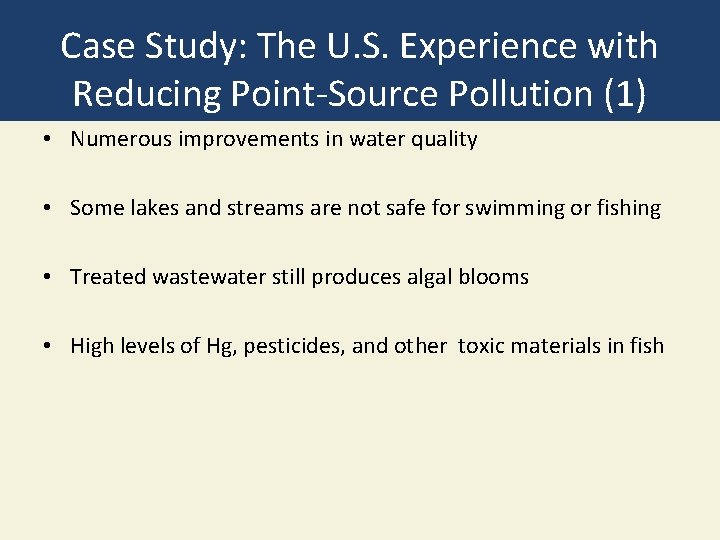 Case Study: The U.S. Experience with Reducing Point-Source Pollution (1)

• Numerous improvements in water quality

• Some lakes and streams are not safe for swimming or fishing

• Treated wastewater still produces algal blooms

• High levels of Hg, pesticides, and other toxic materials in fish